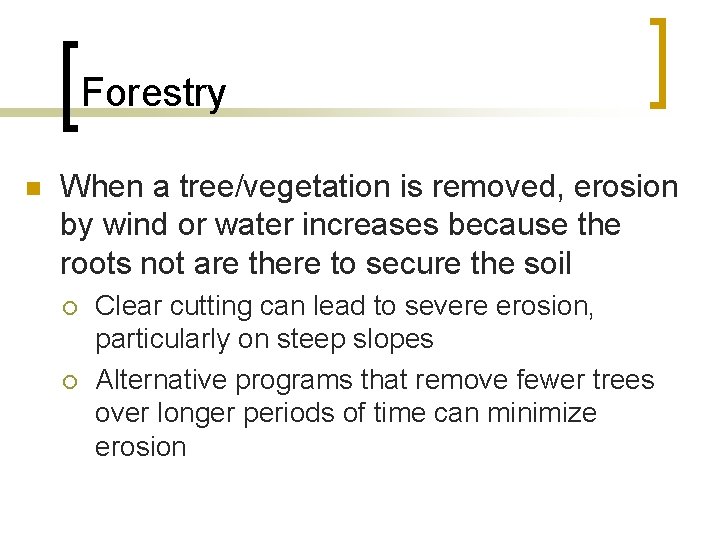 Forestry

When a tree/vegetation is removed, erosion by wind or water increases because the roots not are there to secure the soil

Clear cutting can lead to severe erosion, particularly on steep slopes

Alternative programs that remove fewer trees over longer periods of time can minimize erosion